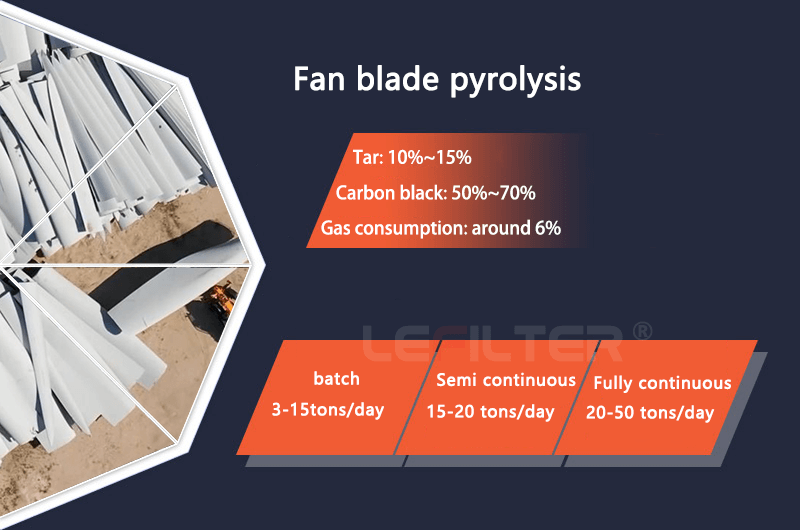 Fan blade pyrolysis

Tar: 10%~15%

Carbon black: 50%~70%

Gas consumption: around 6%

LEFILTER®

batch
3-15tons/day

Semi continuous
15-20 tons/day

Fully continuous
20-50 tons/day